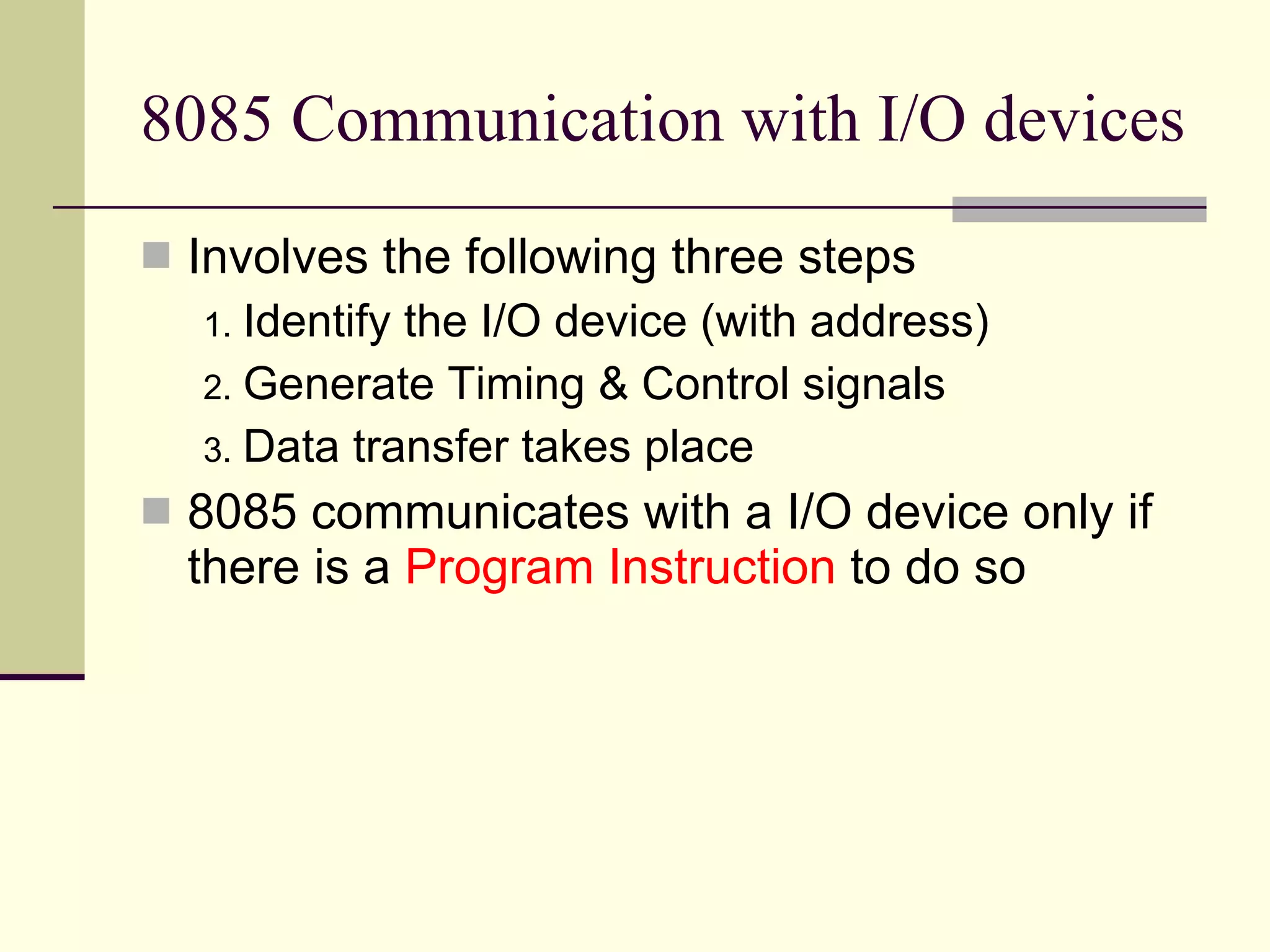 8085 Communication with I/O devices

Involves the following three steps

1. Identify the I/O device (with address)
2. Generate Timing & Control signals
3. Data transfer takes place

8085 communicates with a I/O device only if there is a Program Instruction to do so